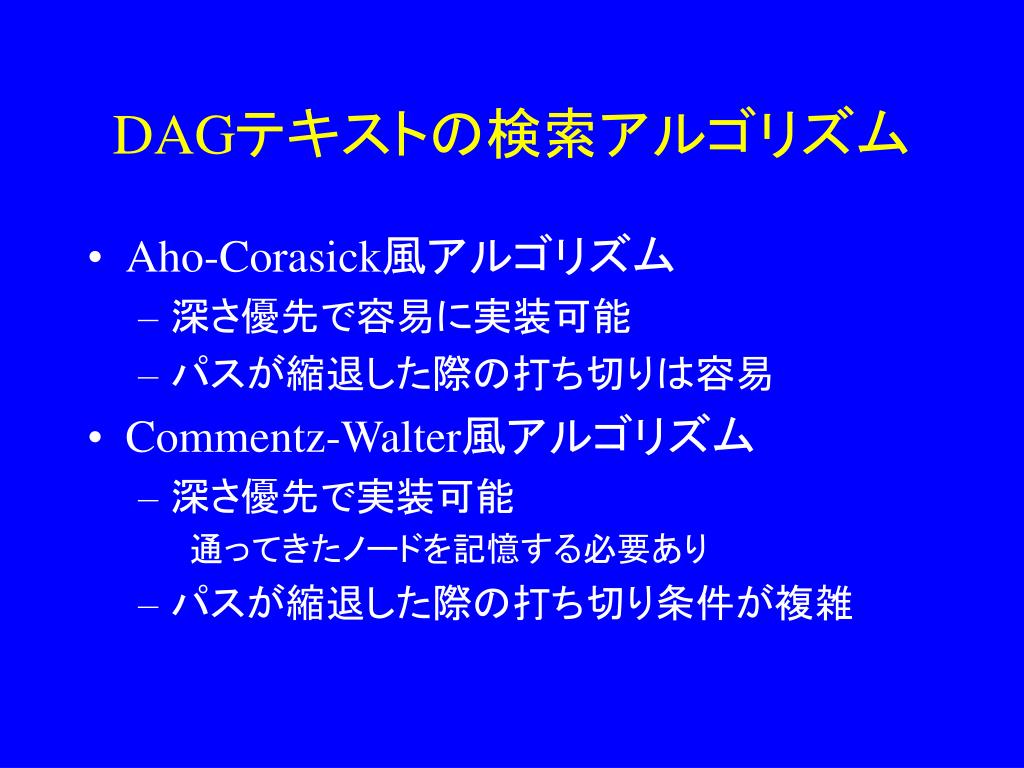 DAGテキストの検索アルゴリズム

• Aho-Corasick風アルゴリズム
– 深さ優先で容易に実装可能
– パスが縮退した際の打ち切りは容易

• Commentz-Walter風アルゴリズム
– 深さ優先で実装可能
通ってきたノードを記憶する必要あり
– パスが縮退した際の打ち切り条件が複雑